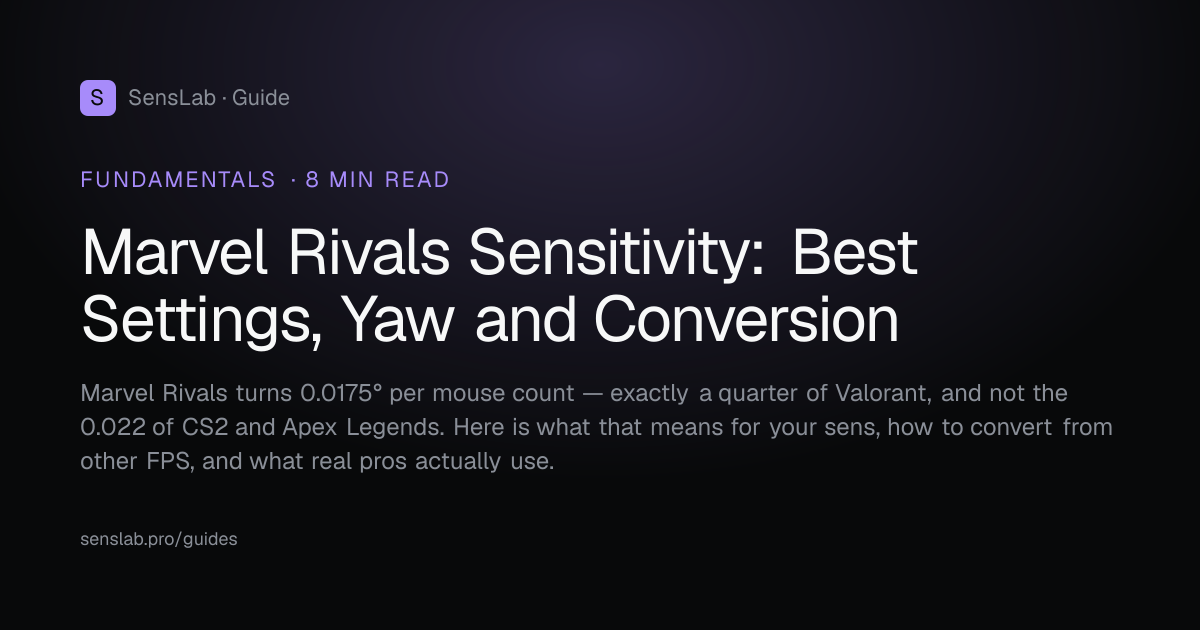 S SensLab · Guide

FUNDAMENTALS · 8 MIN READ

Marvel Rivals Sensitivity: Best Settings, Yaw and Conversion

Marvel Rivals turns 0.0175° per mouse count — exactly a quarter of Valorant, and not the 0.022 of CS2 and Apex Legends. Here is what that means for your sens, how to convert from other FPS, and what real pros actually use.

senslab.pro/guides